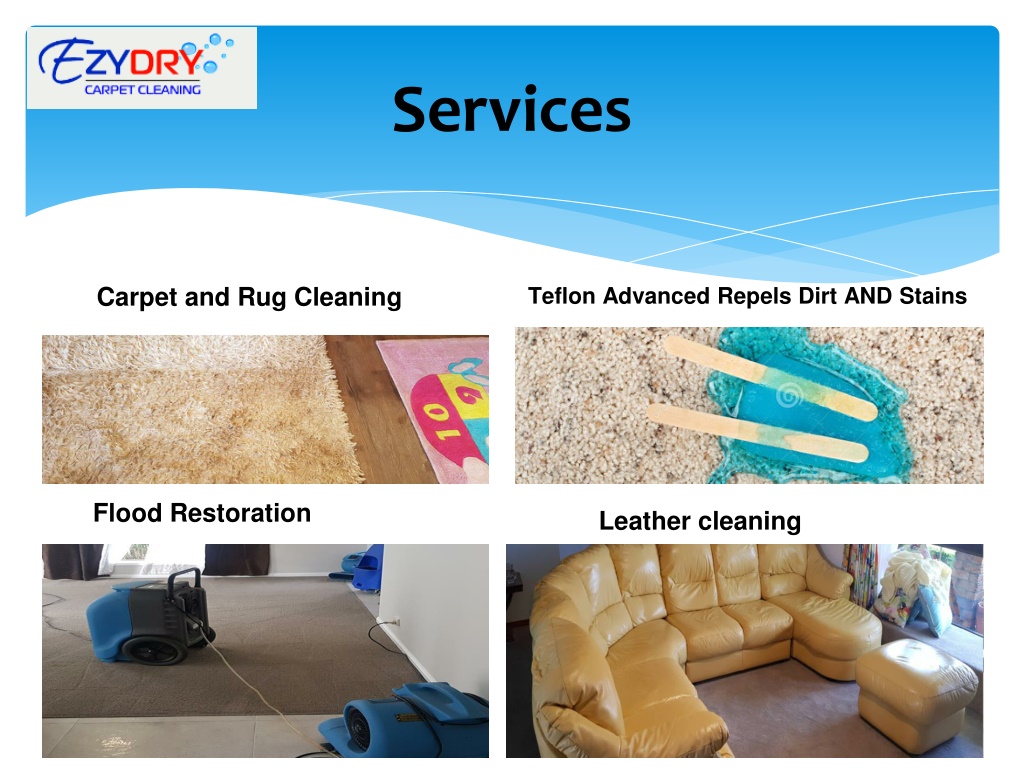 EZYDRY
CARPET CLEANING

Services

Carpet and Rug Cleaning

Teflon Advanced Repels Dirt AND Stains

Flood Restoration

Leather cleaning